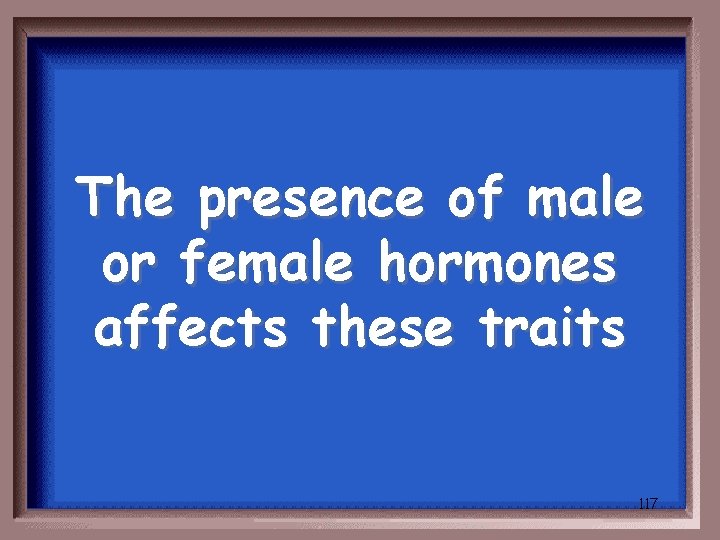 The presence of male or female hormones affects these traits

117